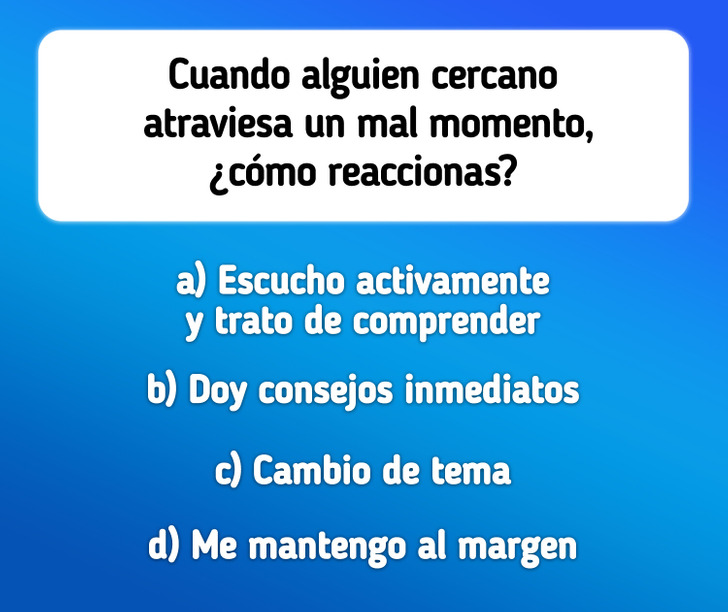 Cuando alguien cercano atraviesa un mal momento, ¿cómo reaccionas?

a) Escucho activamente y trato de comprender

b) Doy consejos inmediatos

c) Cambio de tema

d) Me mantengo al margen